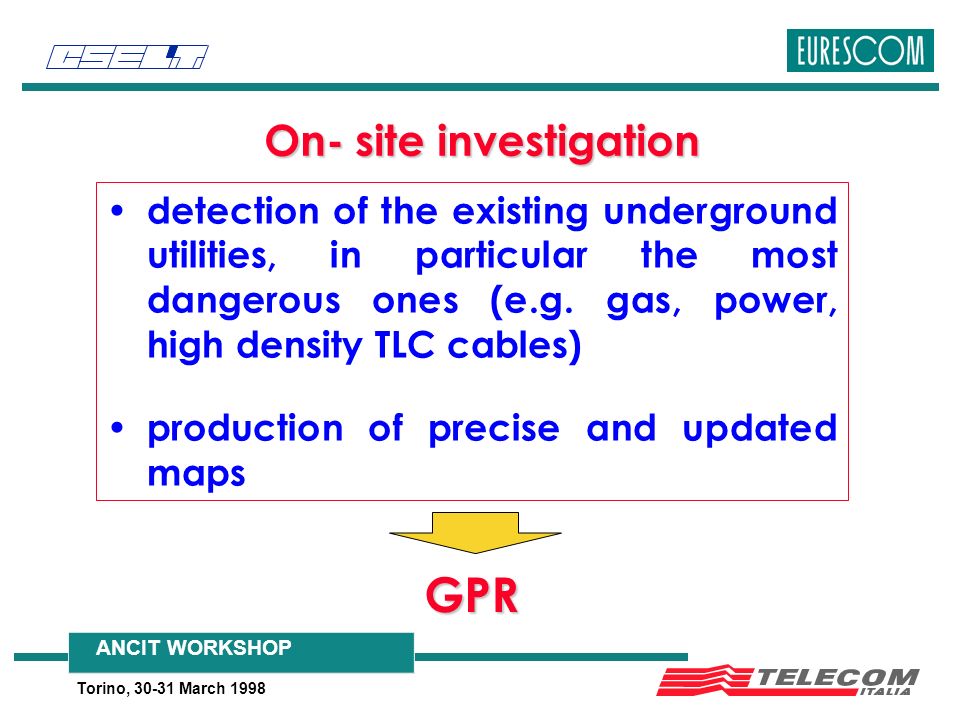 CSELT

EURESCOM

On- site investigation

• detection of the existing underground utilities, in particular the most dangerous ones (e.g. gas, power, high density TLC cables)

• production of precise and updated maps

GPR

ANCIT WORKSHOP

Torino, 30-31 March 1998

TELECOM ITALIA